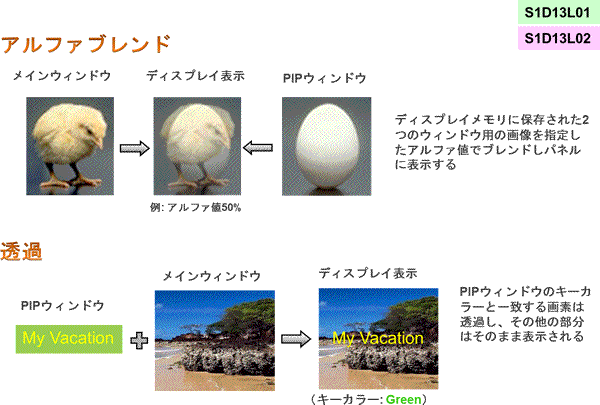 S1D13L01

S1D13L02

アルファブレンド

メインウィンドウ

ディスプレイ表示

PIPウィンドウ

例: アルファ値50%

ディスプレイメモリに保存された2つのウィンドウ用の画像を指定したアルファ値でブレンドしパネルに表示する

透過

PIPウィンドウ

My Vacation

メインウィンドウ

ディスプレイ表示

My Vacation

（キーカラー: Green）

PIPウィンドウのキーカラーと一致する画素は透過し、その他の部分はそのまま表示される